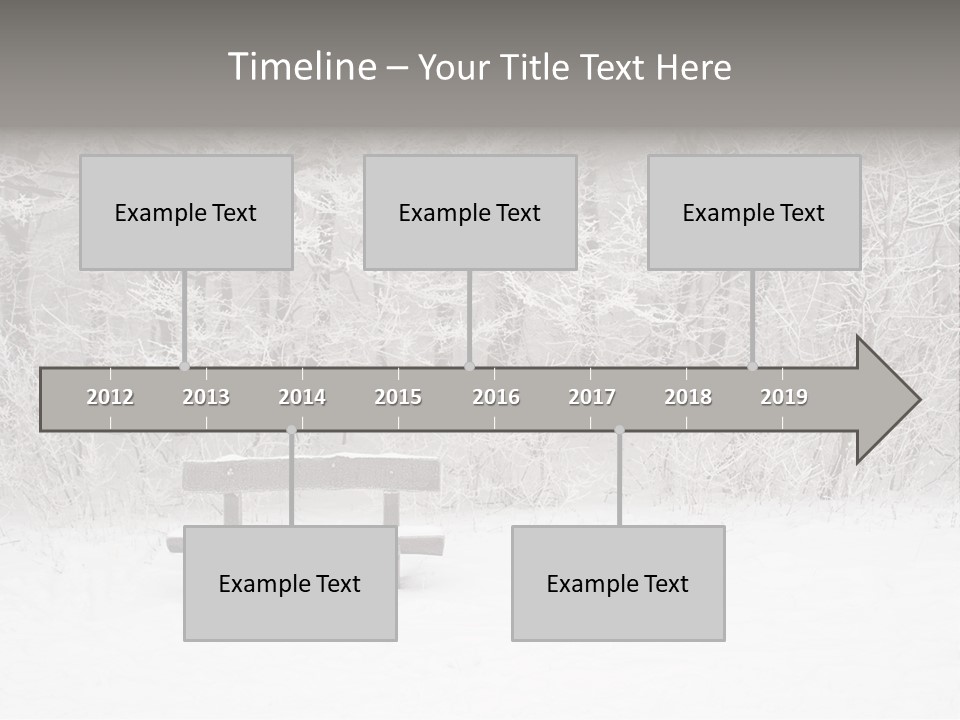 Timeline – Your Title Text Here

Example Text

Example Text

Example Text

2012 2013 2014 2015 2016 2017 2018 2019

Example Text

Example Text